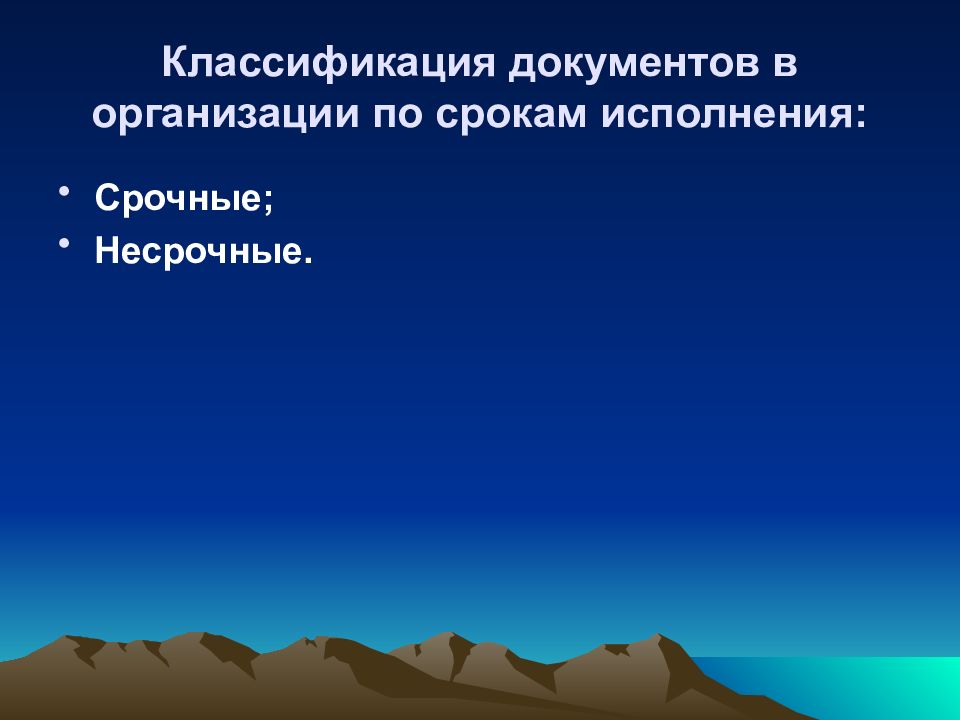 Классификация документов в организации по срокам исполнения:

• Срочные;
• Несрочные.